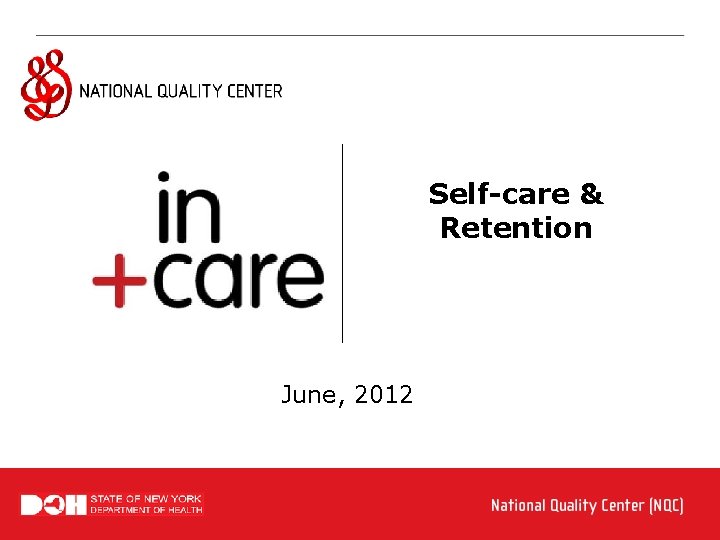 NATIONAL QUALITY CENTER

in
+care

Self-care &
Retention

June, 2012

DOH STATE OF NEW YORK
DEPARTMENT OF HEALTH

National Quality Center (NQC)